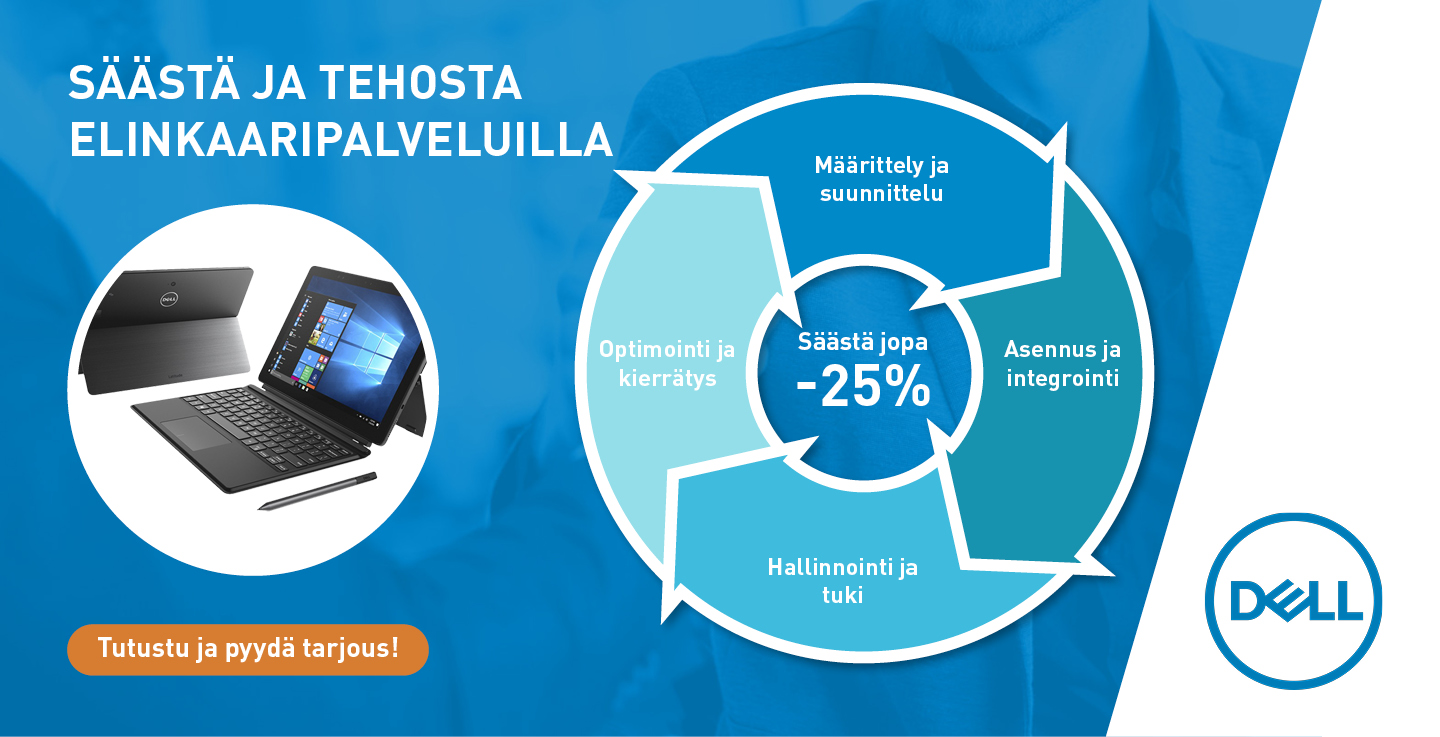 SÄÄSTÄ JA TEHOSTA ELINKAARIPALVELUILLA

Määrittely ja suunnittelu

Asennus ja integrointi

Hallinnointi ja tuki

Optimointi ja kierrätys

Säästä jopa
-25%

Tutustu ja pyydä tarjous!

DELL